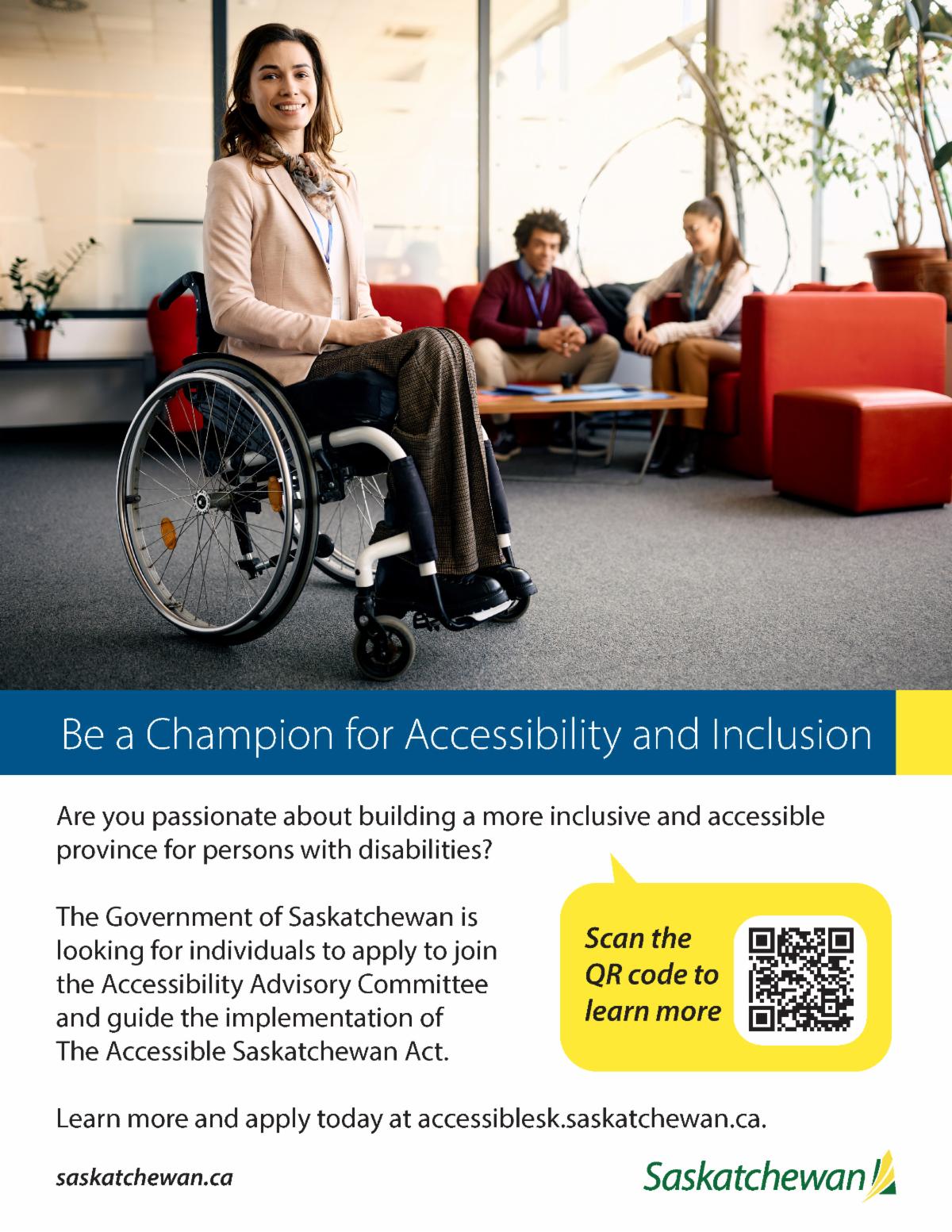 Be a Champion for Accessibility and Inclusion

Are you passionate about building a more inclusive and accessible province for persons with disabilities?

The Government of Saskatchewan is looking for individuals to apply to join the Accessibility Advisory Committee and guide the implementation of The Accessible Saskatchewan Act.

Scan the QR code to learn more

Learn more and apply today at accessiblesk.saskatchewan.ca.

saskatchewan.ca

Saskatchewan